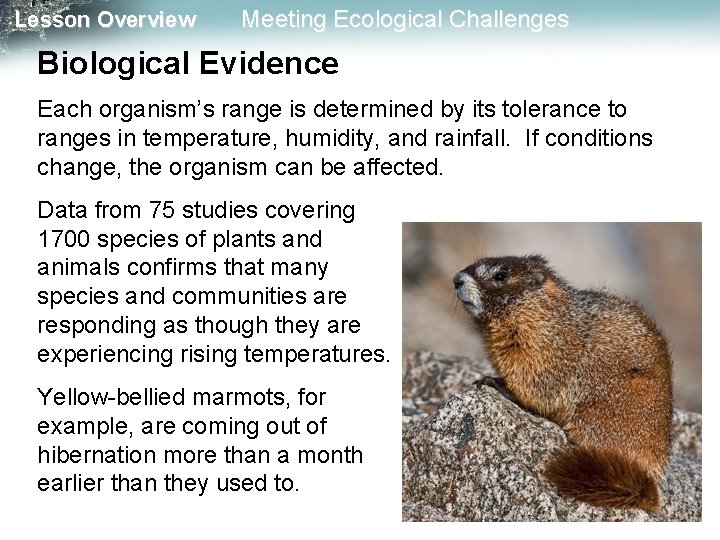 Lesson Overview Meeting Ecological Challenges

Biological Evidence

Each organism's range is determined by its tolerance to ranges in temperature, humidity, and rainfall. If conditions change, the organism can be affected.

Data from 75 studies covering 1700 species of plants and animals confirms that many species and communities are responding as though they are experiencing rising temperatures.

Yellow-bellied marmots, for example, are coming out of hibernation more than a month earlier than they used to.